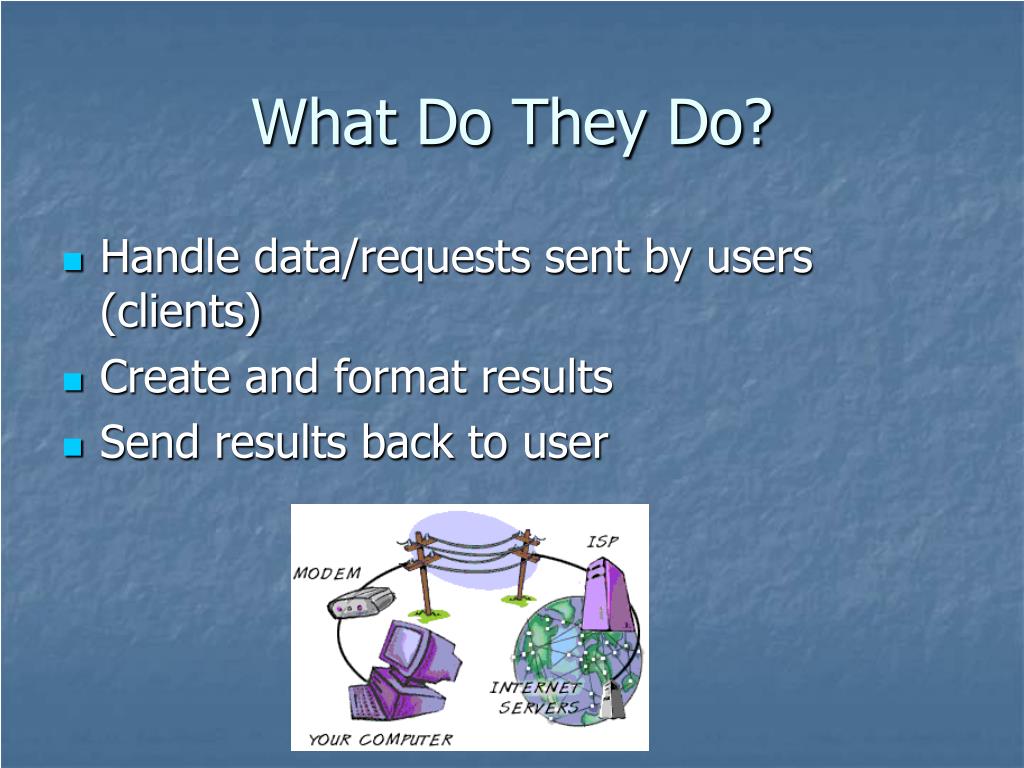 What Do They Do?

- Handle data/requests sent by users (clients)
- Create and format results
- Send results back to user

MODEM
ISP
INTERNET SERVERS
YOUR COMPUTER